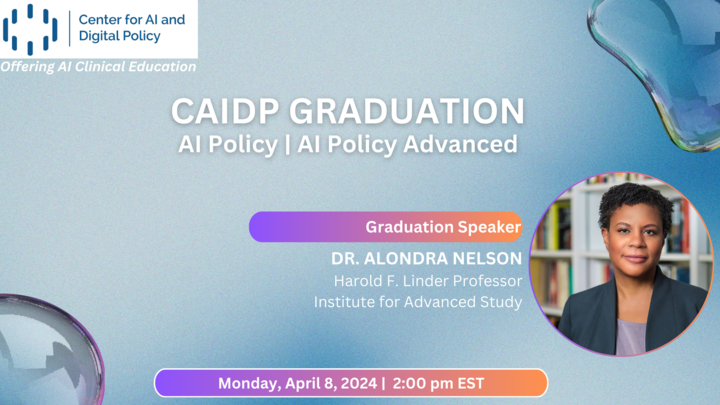 Center for AI and Digital Policy

Offering AI Clinical Education

CAIDP GRADUATION
AI Policy | AI Policy Advanced

Graduation Speaker

DR. ALONDRA NELSON
Harold F. Linder Professor
Institute for Advanced Study

Monday, April 8, 2024 | 2:00 pm EST